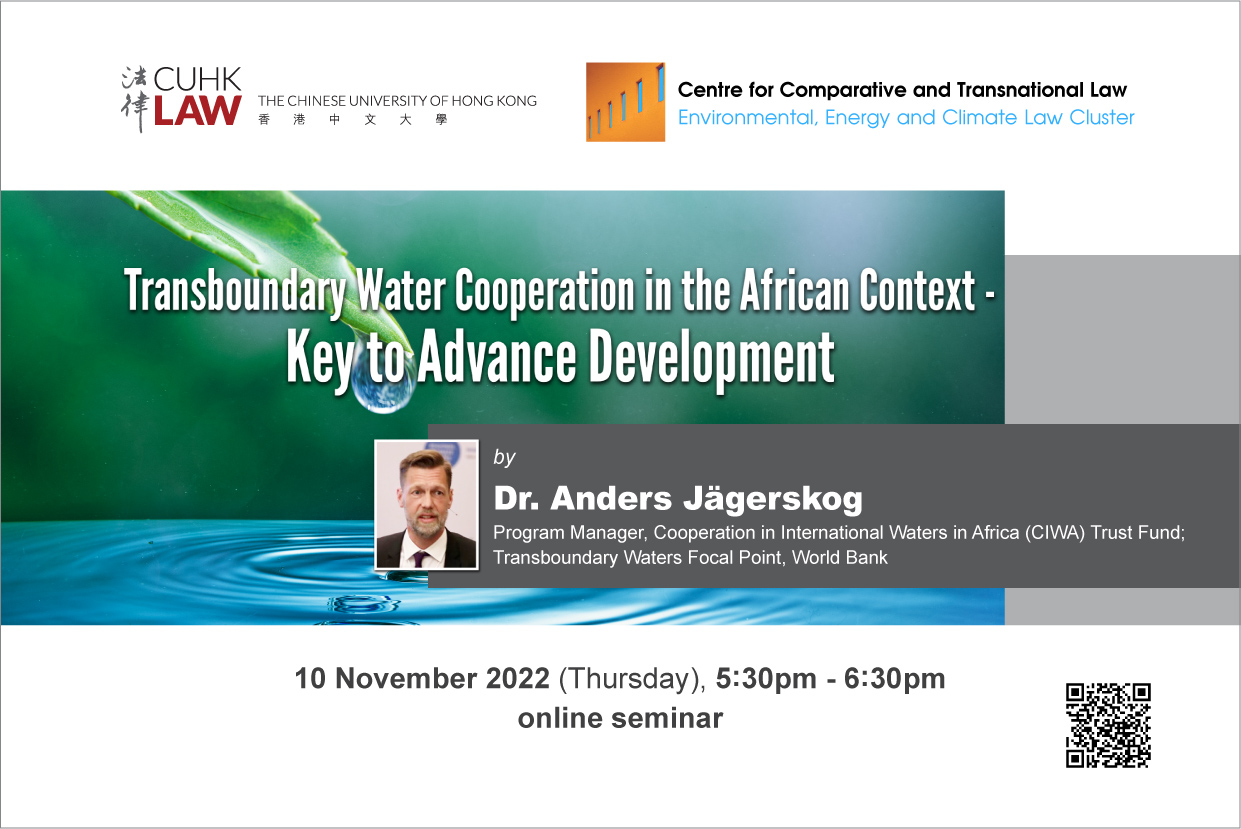 法律 CUHK LAW THE CHINESE UNIVERSITY OF HONG KONG 香港中文大學

Centre for Comparative and Transnational Law
Environmental, Energy and Climate Law Cluster

Transboundary Water Cooperation in the African Context - Key to Advance Development

by
Dr. Anders Jägerskog
Program Manager, Cooperation in International Waters in Africa (CIWA) Trust Fund; Transboundary Waters Focal Point, World Bank

10 November 2022 (Thursday), 5:30pm - 6:30pm
online seminar